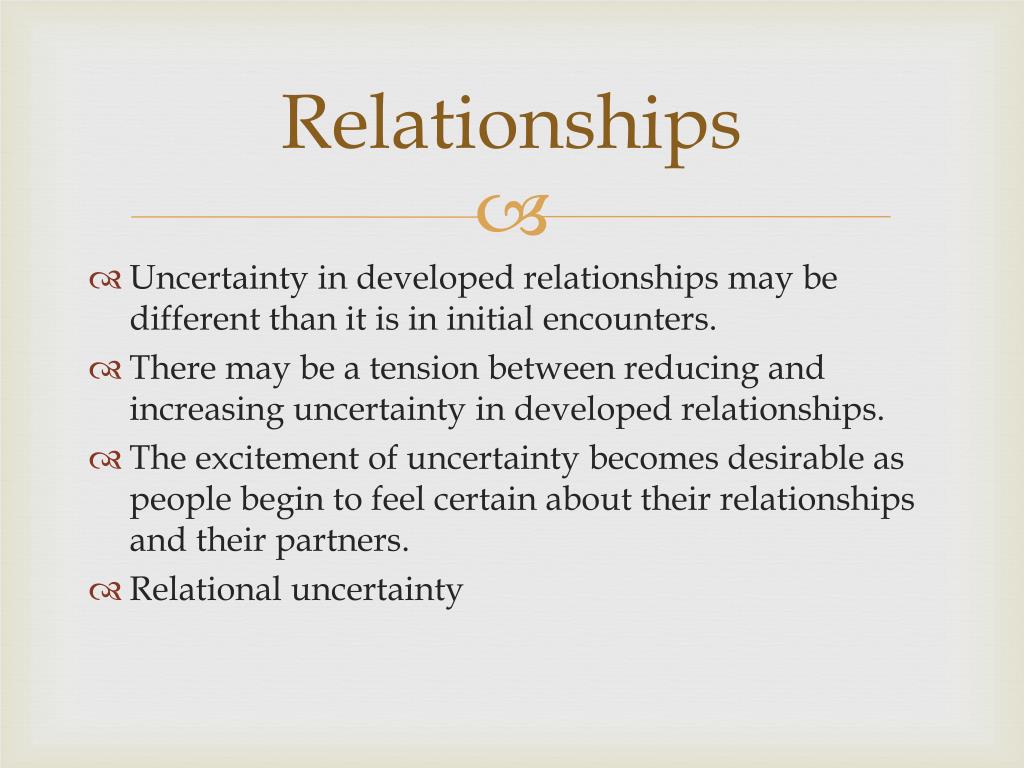 Relationships

Uncertainty in developed relationships may be different than it is in initial encounters.

There may be a tension between reducing and increasing uncertainty in developed relationships.

The excitement of uncertainty becomes desirable as people begin to feel certain about their relationships and their partners.

Relational uncertainty